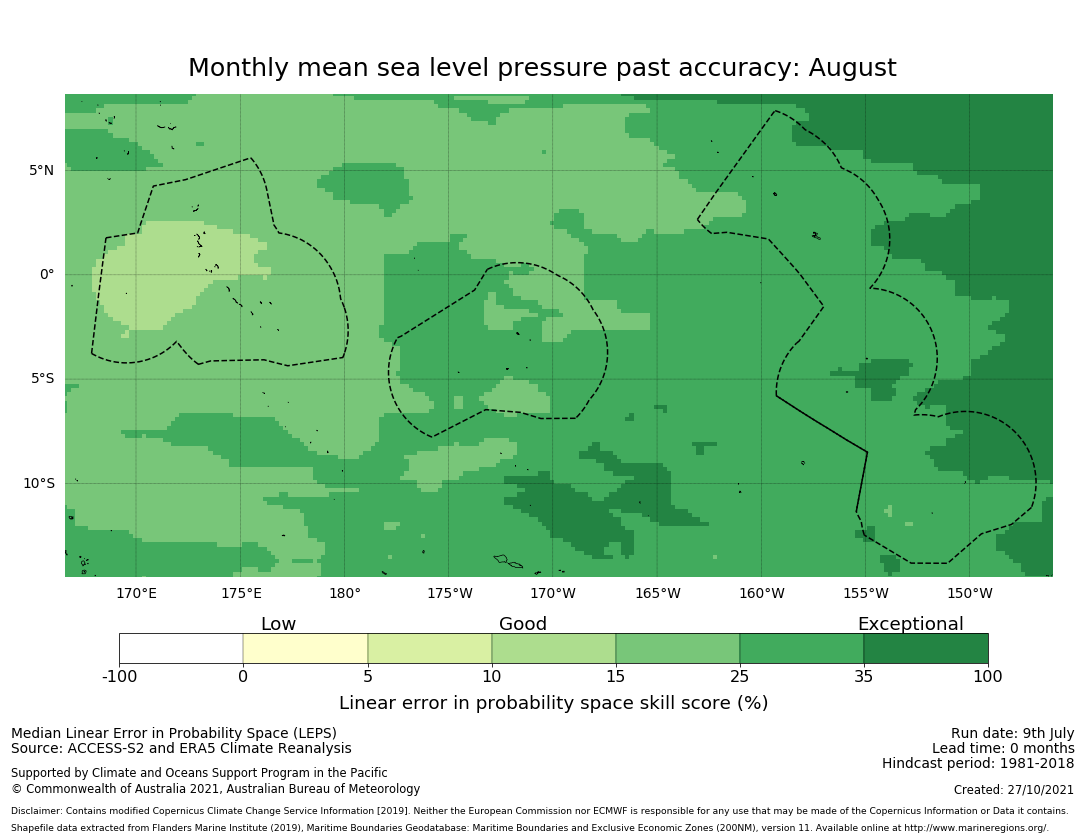 Monthly mean sea level pressure past accuracy: August

5°N
0°
5°S
10°S

170°E 175°E 180° 175°W 170°W 165°W 160°W 155°W 150°W

Low Good Exceptional

-100 0 5 10 15 25 35 100

Linear error in probability space skill score (%)

Median Linear Error in Probability Space (LEPS)
Source: ACCESS-S2 and ERA5 Climate Reanalysis

Supported by Climate and Oceans Support Program in the Pacific
© Commonwealth of Australia 2021, Australian Bureau of Meteorology

Run date: 9th July
Lead time: 0 months
Hindcast period: 1981-2018

Created: 27/10/2021

Disclaimer: Contains modified Copernicus Climate Change Service Information [2019]. Neither the European Commission nor ECMWF is responsible for any use that may be made of the Copernicus Information or Data it contains.
Shapefile data extracted from Flanders Marine Institute (2019), Maritime Boundaries Geodatabase: Maritime Boundaries and Exclusive Economic Zones (200NM), version 11. Available online at http://www.marineregions.org/.